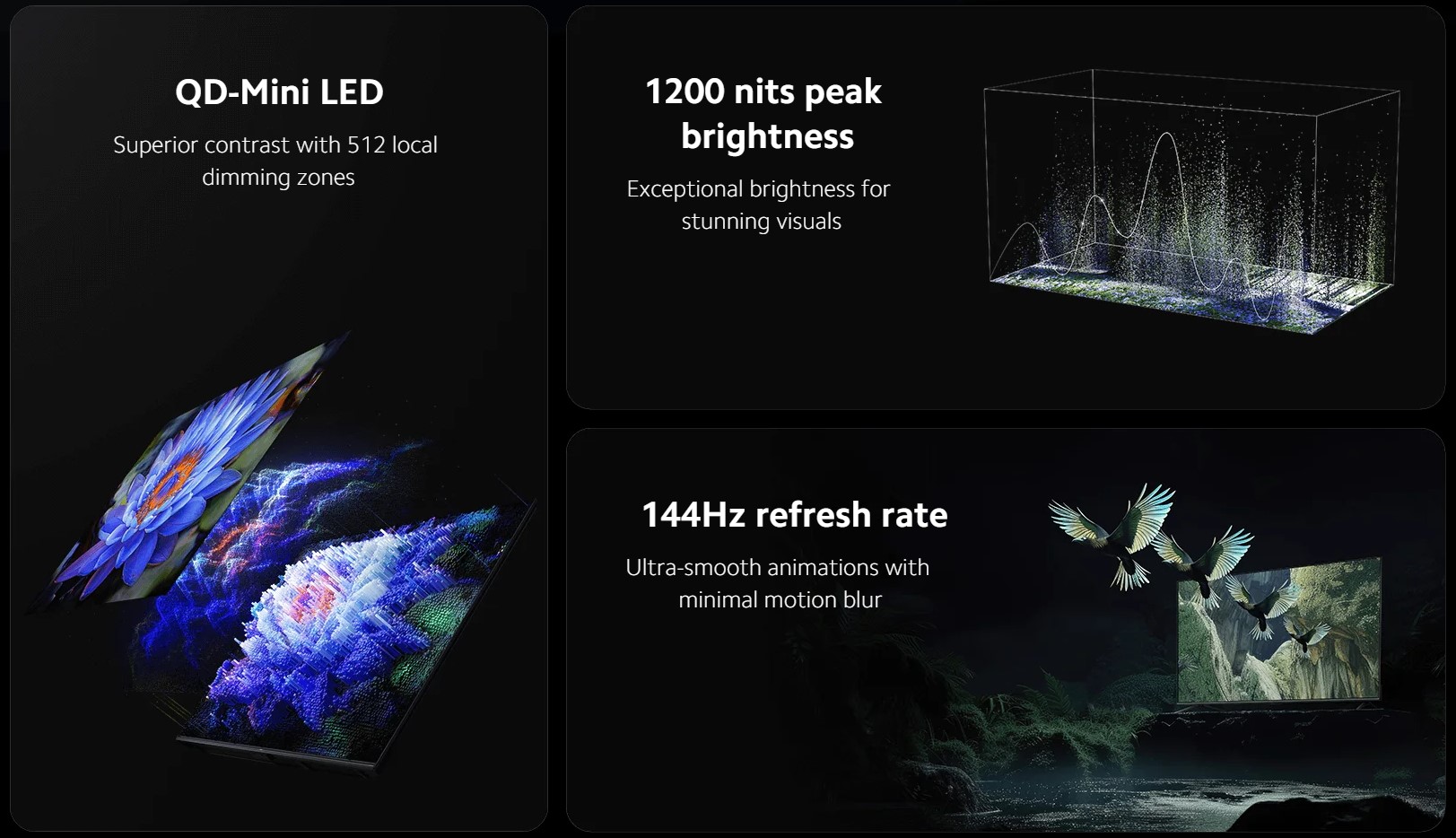 QD-Mini LED

Superior contrast with 512 local dimming zones

1200 nits peak brightness

Exceptional brightness for stunning visuals

144Hz refresh rate

Ultra-smooth animations with minimal motion blur